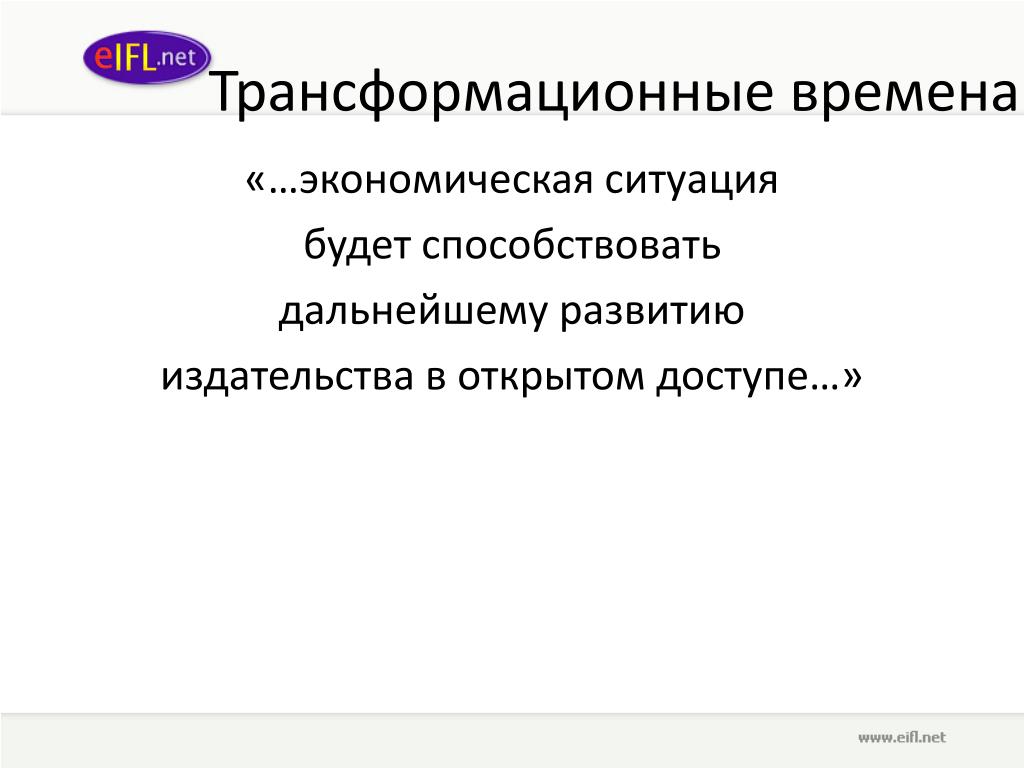 eIFL.net

Трансформационные времена

«…экономическая ситуация
будет способствовать
дальнейшему развитию
издательства в открытом доступе…»

www.eifl.net